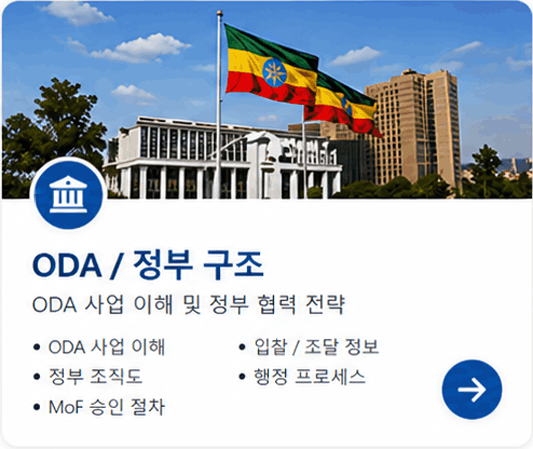 ODA / 정부 구조

ODA 사업 이해 및 정부 협력 전략

• ODA 사업 이해
• 정부 조직도
• MoF 승인 절차

• 입찰 / 조달 정보
• 행정 프로세스